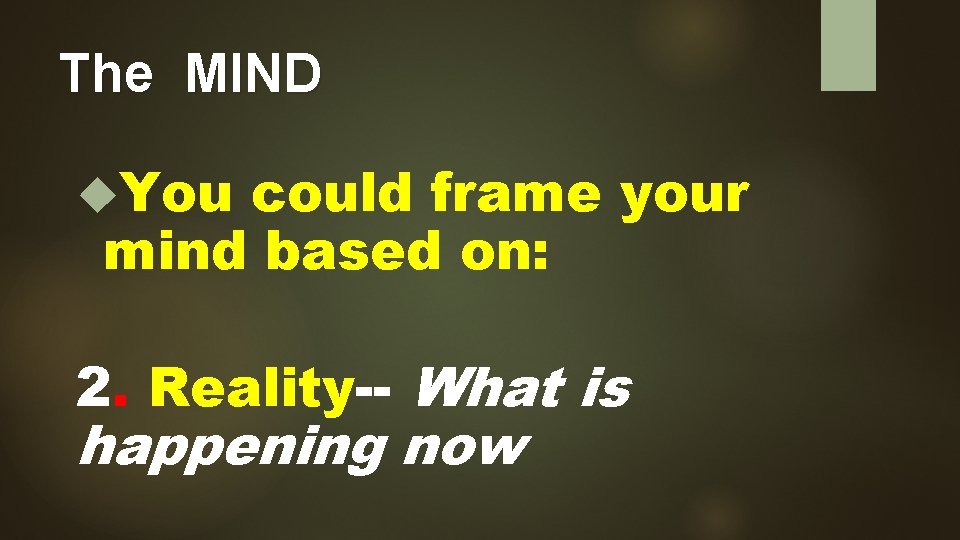 The MIND

You could frame your mind based on:

2. Reality-- What is happening now